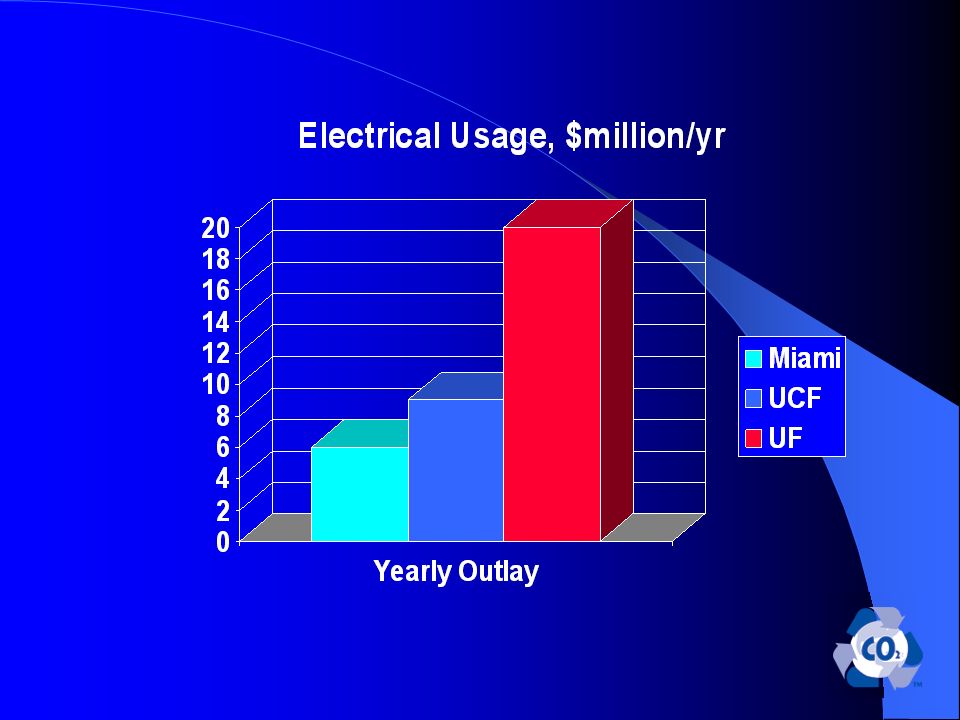 Electrical Usage, $million/yr

20
18
16
14
12
10
8
6
4
2
0

Yearly Outlay

Miami
UCF
UF

$CO_2$